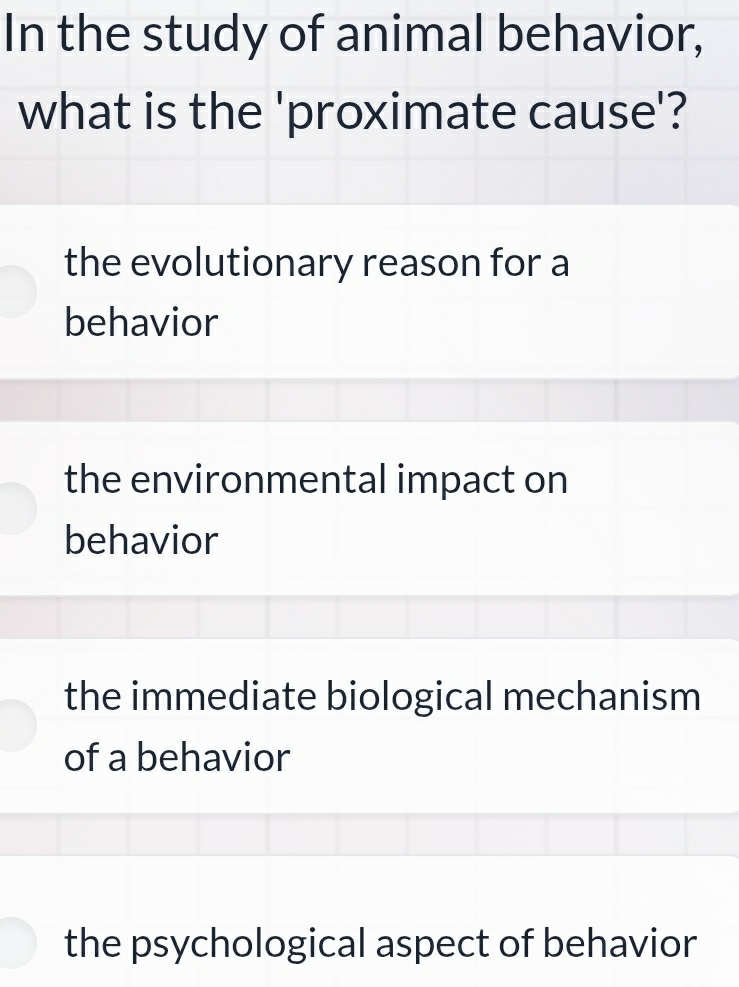 In the study of animal behavior, what is the 'proximate cause'?

the evolutionary reason for a behavior

the environmental impact on behavior

the immediate biological mechanism of a behavior

the psychological aspect of behavior